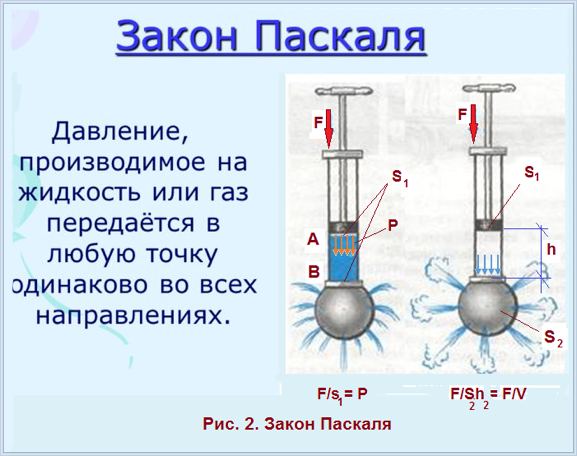 Закон Паскаля

Давление, производимое на жидкость или газ передаётся в любую точку одинаково во всех направлениях.

F

$S_1$

P

A

B

F

$S_1$

h

$S_2$

$F/s_1 = P$

$F/S_2h_2 = F/V$

Рис. 2. Закон Паскаля